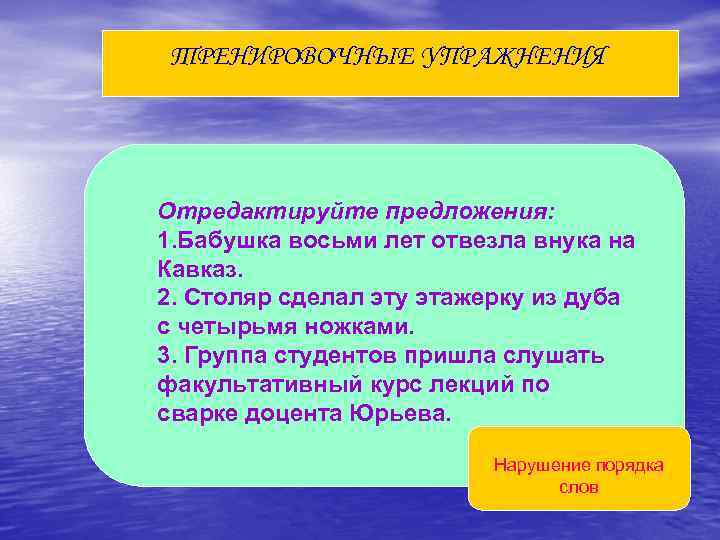 ТРЕНИРОВОЧНЫЕ УПРАЖНЕНИЯ

Отредактируйте предложения:
1.Бабушка восьми лет отвезла внука на Кавказ.
2. Столяр сделал эту этажерку из дуба с четырьмя ножками.
3. Группа студентов пришла слушать факультативный курс лекций по сварке доцента Юрьева.

Нарушение порядка слов